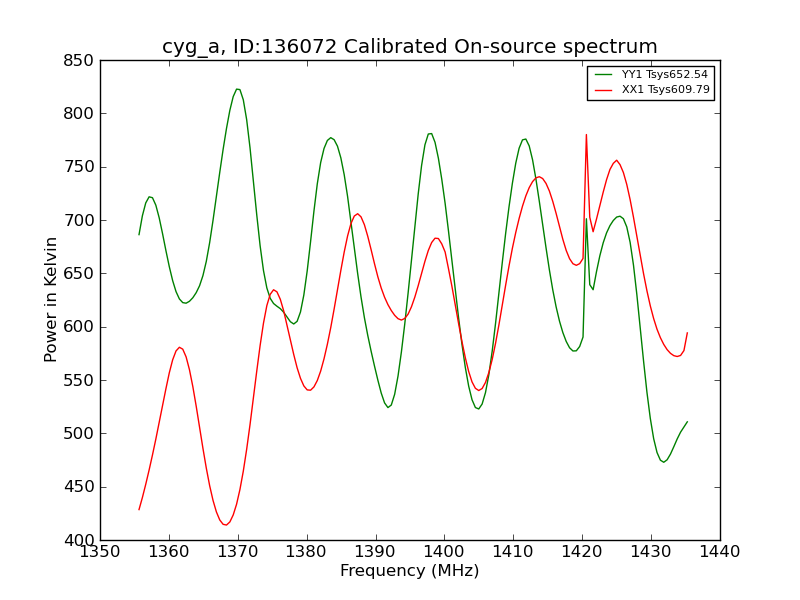 cyg_a, ID:136072 Calibrated On-source spectrum

YY1 Tsys652.54
XX1 Tsys609.79

Power in Kelvin

850
800
750
700
650
600
550
500
450
400

1350 1360 1370 1380 1390 1400 1410 1420 1430 1440

Frequency (MHz)